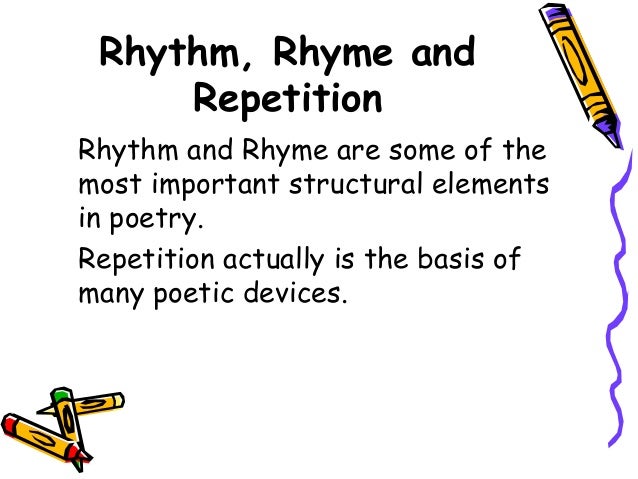 Rhythm, Rhyme and Repetition

Rhythm and Rhyme are some of the most important structural elements in poetry.

Repetition actually is the basis of many poetic devices.